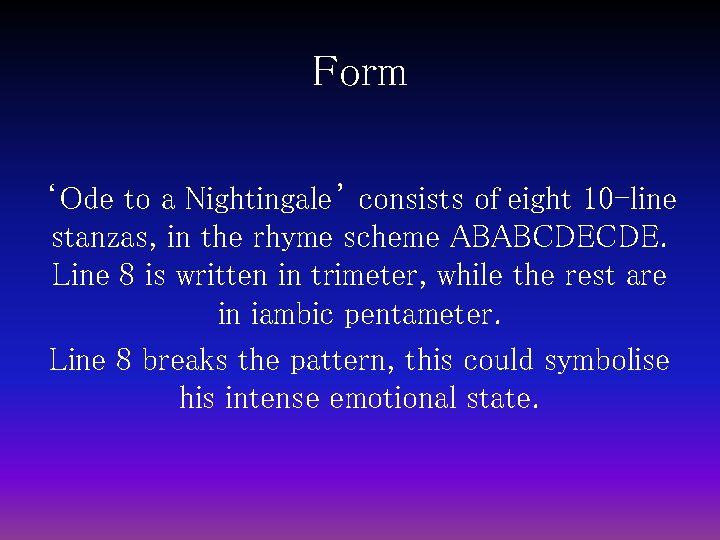 Form

‘Ode to a Nightingale’ consists of eight 10-line stanzas, in the rhyme scheme ABABCDECDE. Line 8 is written in trimeter, while the rest are in iambic pentameter.

Line 8 breaks the pattern, this could symbolise his intense emotional state.